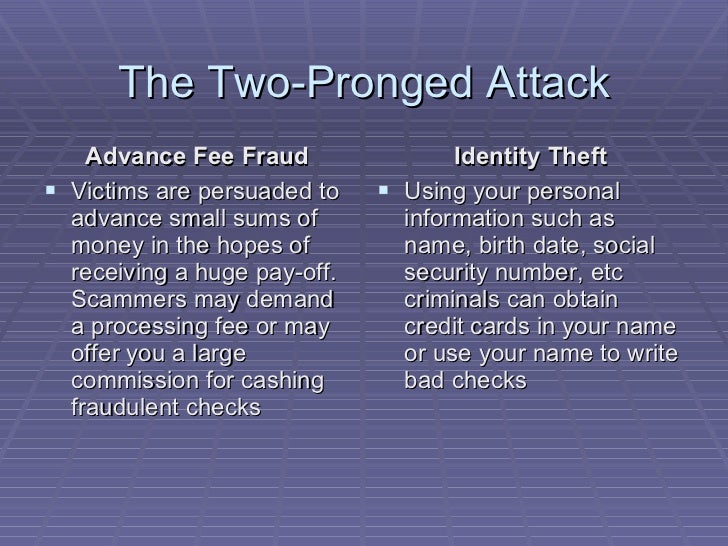 The Two-Pronged Attack

Advance Fee Fraud

▪ Victims are persuaded to advance small sums of money in the hopes of receiving a huge pay-off. Scammers may demand a processing fee or may offer you a large commission for cashing fraudulent checks

Identity Theft

▪ Using your personal information such as name, birth date, social security number, etc criminals can obtain credit cards in your name or use your name to write bad checks